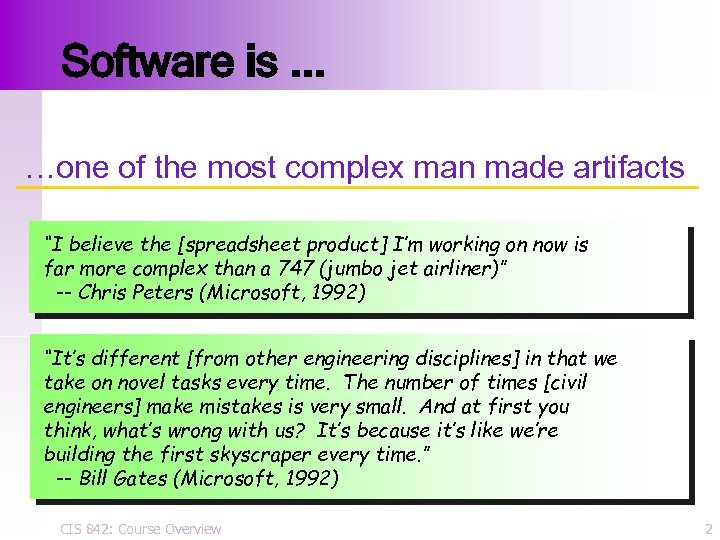 Software is ...

…one of the most complex man made artifacts

"I believe the [spreadsheet product] I'm working on now is far more complex than a 747 (jumbo jet airliner)"
-- Chris Peters (Microsoft, 1992)

"It's different [from other engineering disciplines] in that we take on novel tasks every time. The number of times [civil engineers] make mistakes is very small. And at first you think, what's wrong with us? It's because it's like we're building the first skyscraper every time."
-- Bill Gates (Microsoft, 1992)

CIS 842: Course Overview

2